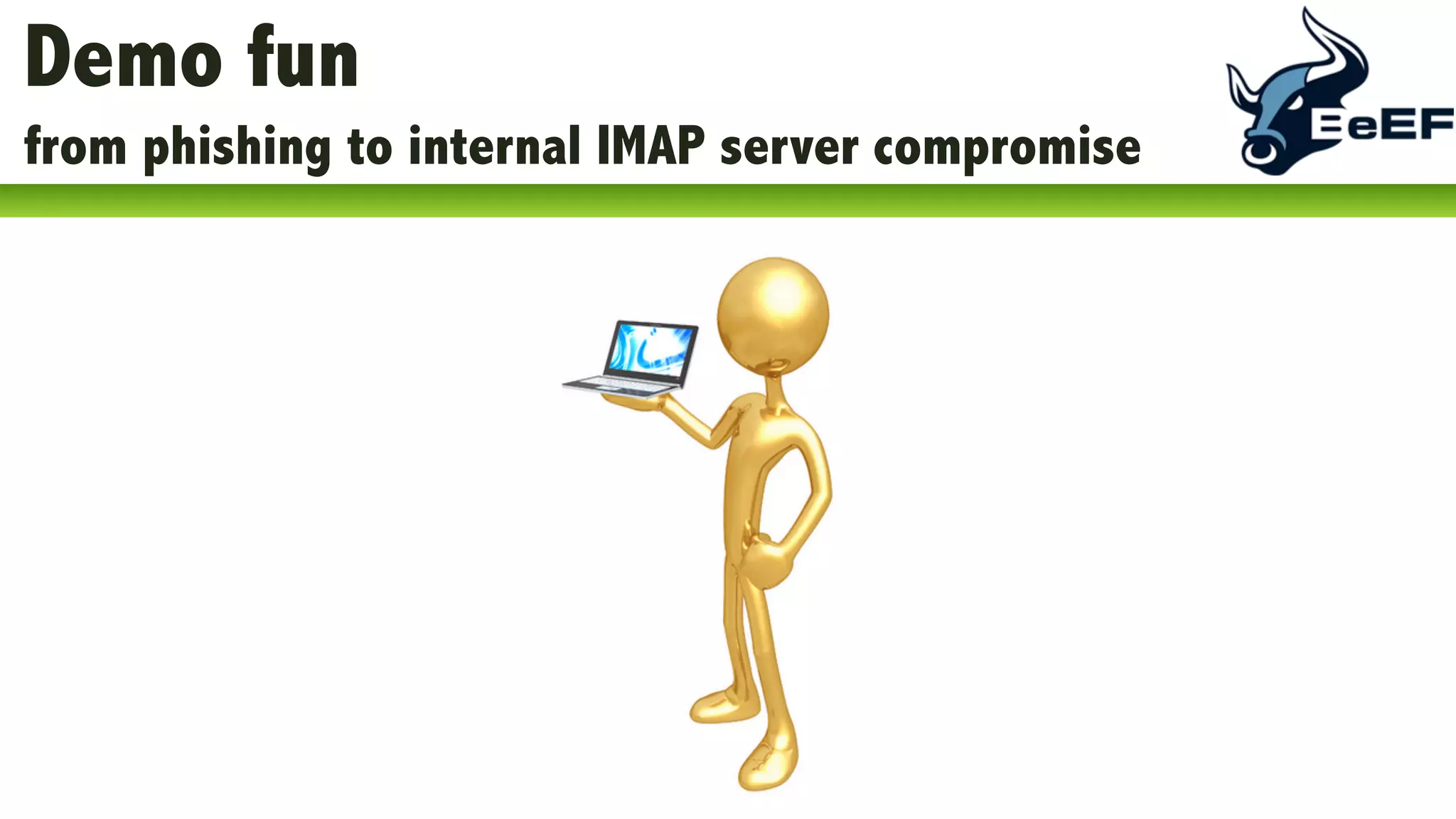 Demo fun
from phishing to internal IMAP server compromise

BeEF